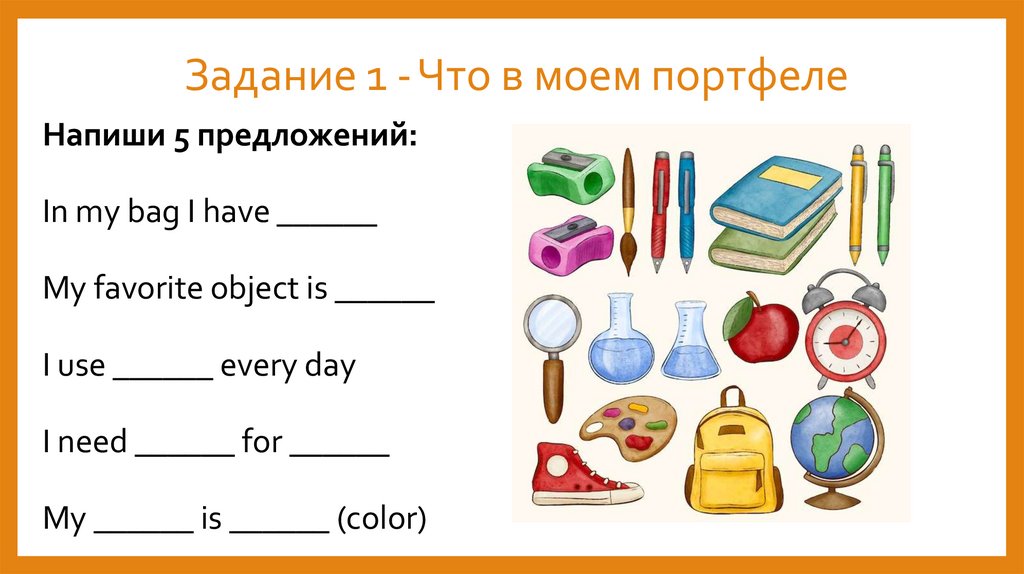 Задание 1 - Что в моем портфеле

Напиши 5 предложений:

In my bag I have ______

My favorite object is ______

I use ______ every day

I need ______ for ______

My ______ is ______ (color)